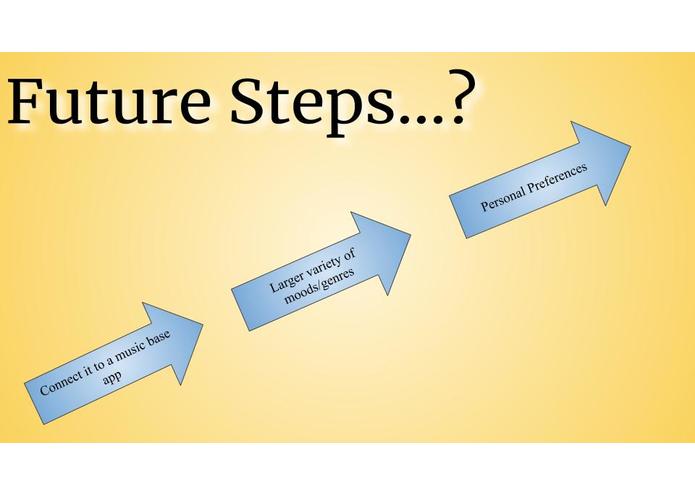 Future Steps...?

Connect it to a music base app

Larger variety of moods/genres

Personal Preferences